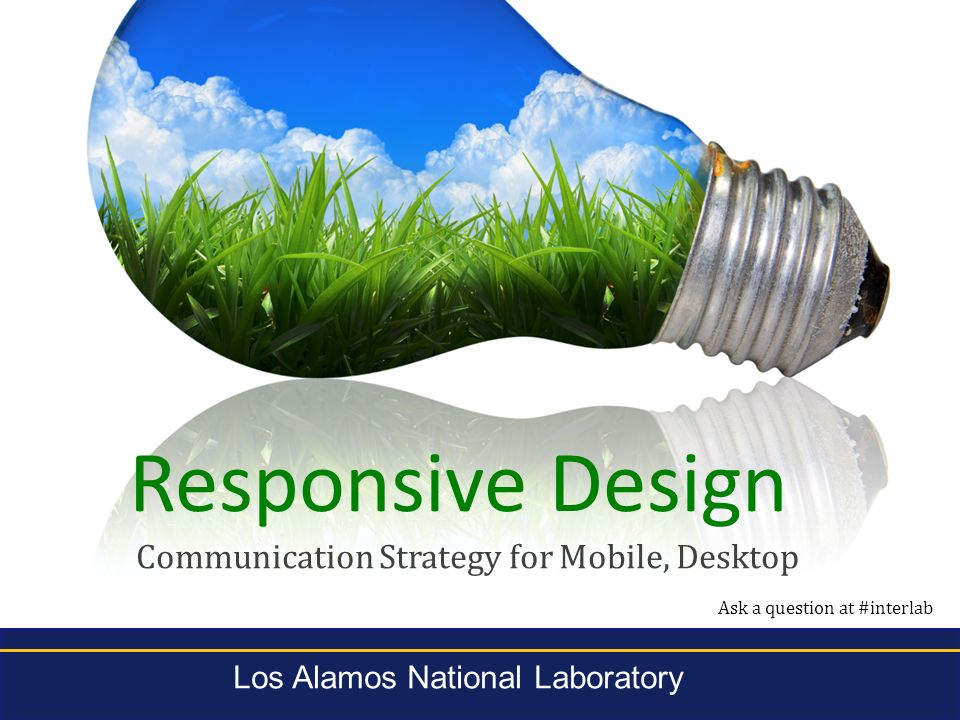 Responsive Design

Communication Strategy for Mobile, Desktop

Ask a question at #interlab

Los Alamos National Laboratory